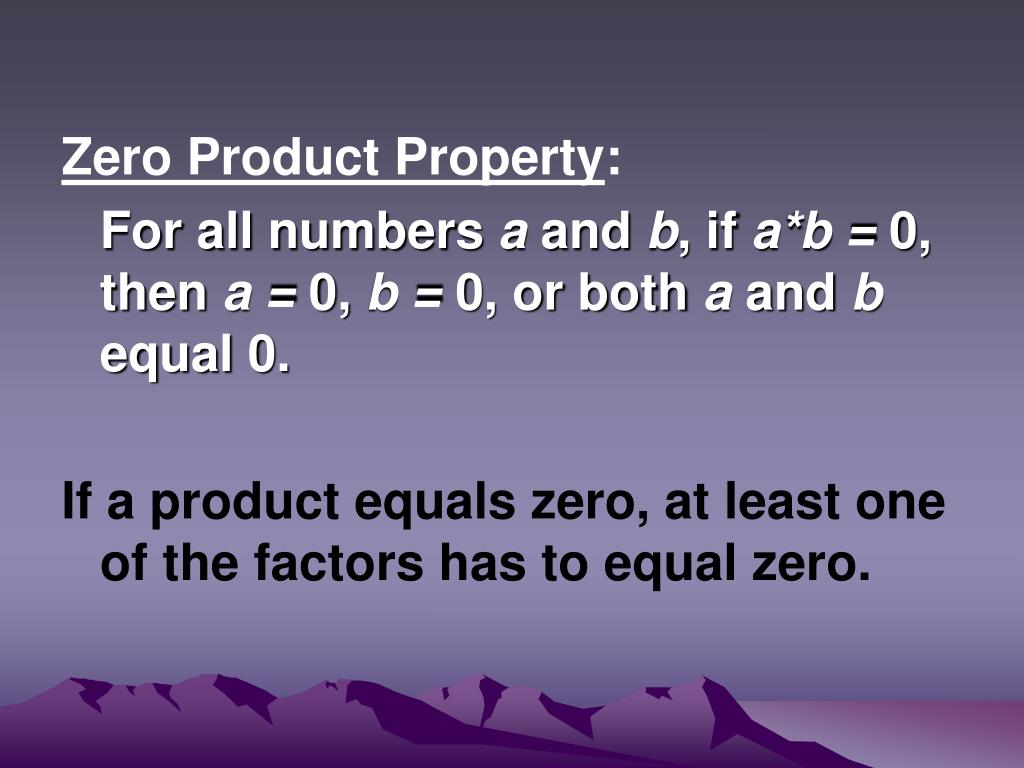 Zero Product Property:

For all numbers $a$ and $b$, if $a*b = 0$, then $a = 0$, $b = 0$, or both $a$ and $b$ equal 0.

If a product equals zero, at least one of the factors has to equal zero.